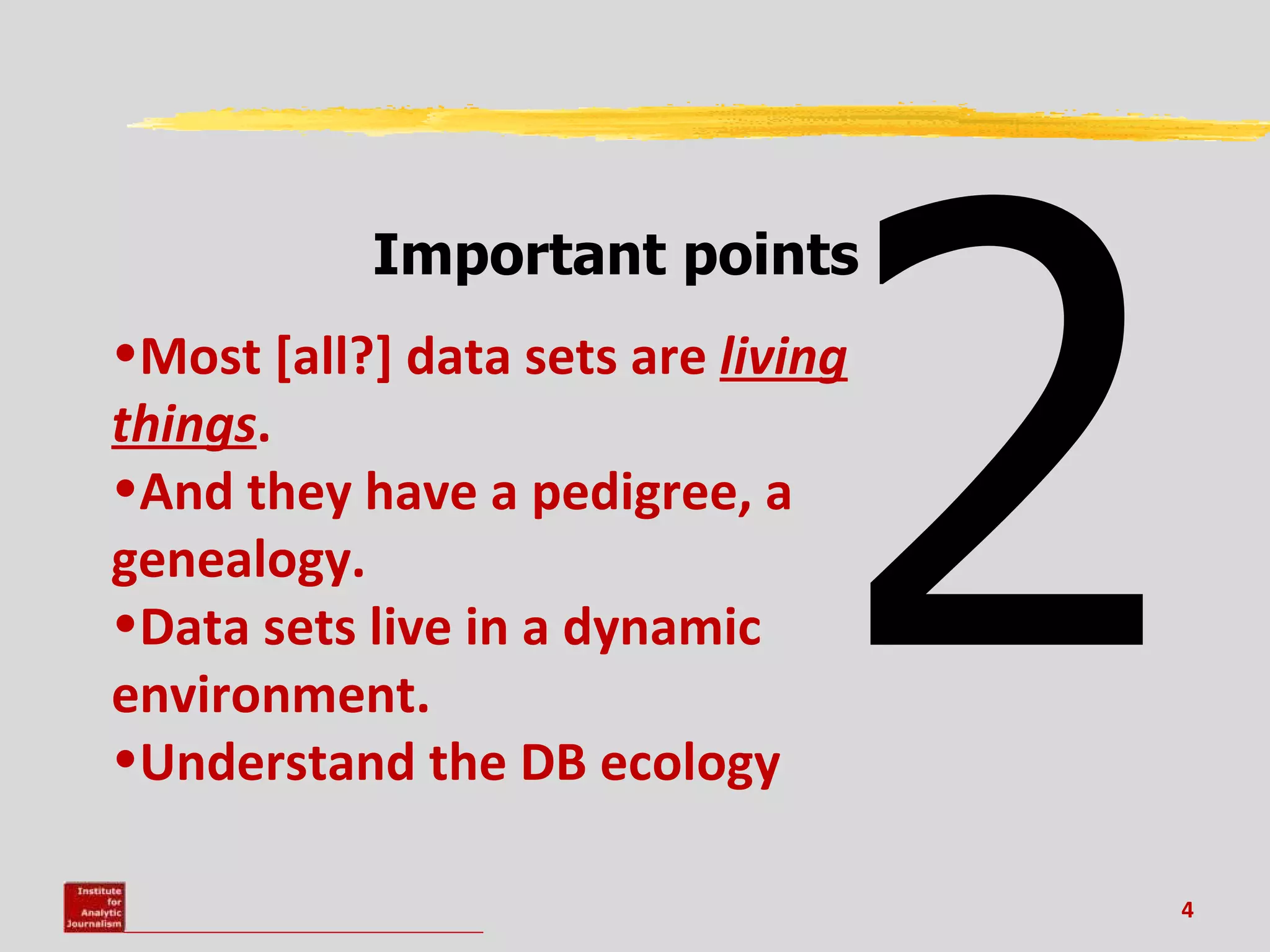 Important points

2

•Most [all?] data sets are living things.

•And they have a pedigree, a genealogy.

•Data sets live in a dynamic environment.

•Understand the DB ecology

Institute for Analytic Journalism

4